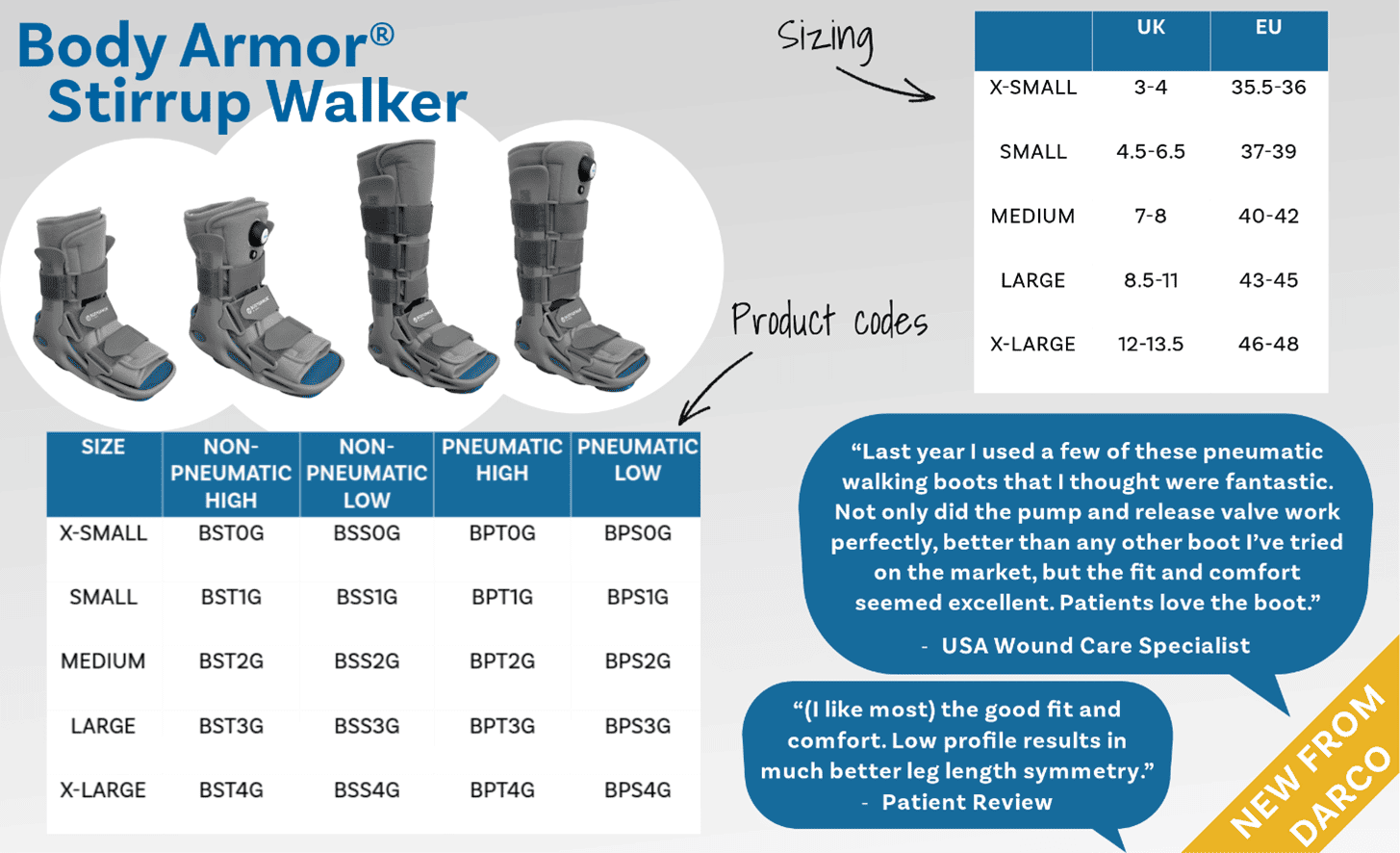 Body Armor®
Stirrup Walker

Sizing

| | UK | EU |
|---|---|---|
| X-SMALL | 3-4 | 35.5-36 |
| SMALL | 4.5-6.5 | 37-39 |
| MEDIUM | 7-8 | 40-42 |
| LARGE | 8.5-11 | 43-45 |
| X-LARGE | 12-13.5 | 46-48 |

Product codes

| SIZE | NON-PNEUMATIC HIGH | NON-PNEUMATIC LOW | PNEUMATIC HIGH | PNEUMATIC LOW |
|---|---|---|---|---|
| X-SMALL | BST0G | BSS0G | BPT0G | BPS0G |
| SMALL | BST1G | BSS1G | BPT1G | BPS1G |
| MEDIUM | BST2G | BSS2G | BPT2G | BPS2G |
| LARGE | BST3G | BSS3G | BPT3G | BPS3G |
| X-LARGE | BST4G | BSS4G | BPT4G | BPS4G |

“Last year I used a few of these pneumatic walking boots that I thought were fantastic. Not only did the pump and release valve work perfectly, better than any other boot I’ve tried on the market, but the fit and comfort seemed excellent. Patients love the boot.”
- USA Wound Care Specialist

“(I like most) the good fit and comfort. Low profile results in much better leg length symmetry.”
- Patient Review

NEW FROM DARCO